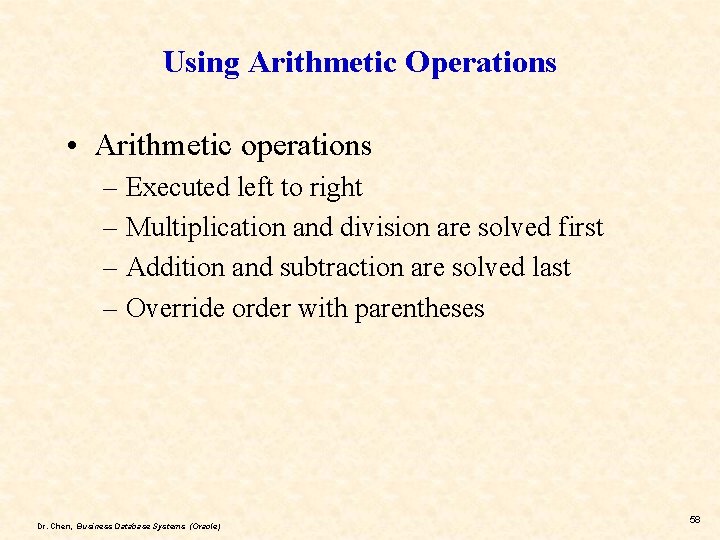 Using Arithmetic Operations

• Arithmetic operations
– Executed left to right
– Multiplication and division are solved first
– Addition and subtraction are solved last
– Override order with parentheses

Dr. Chen, Business Database Systems (Oracle)

58